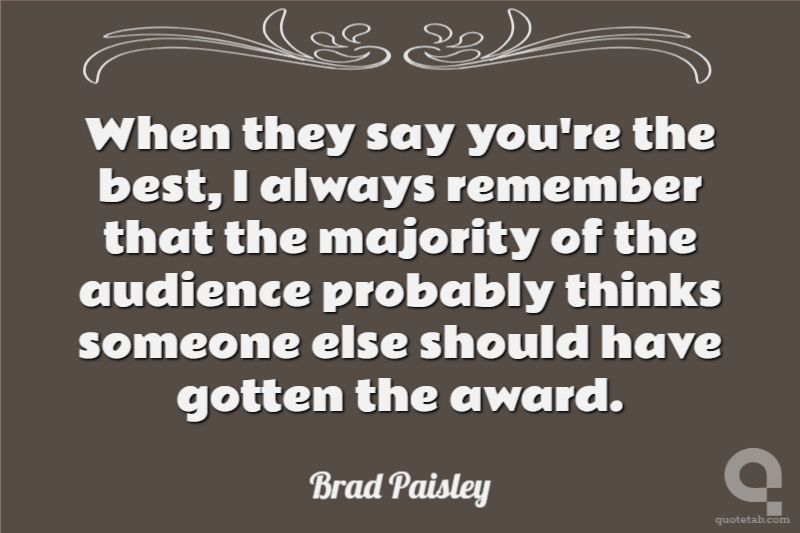 When they say you're the best, I always remember that the majority of the audience probably thinks someone else should have gotten the award.

Brad Paisley

quotetab.com